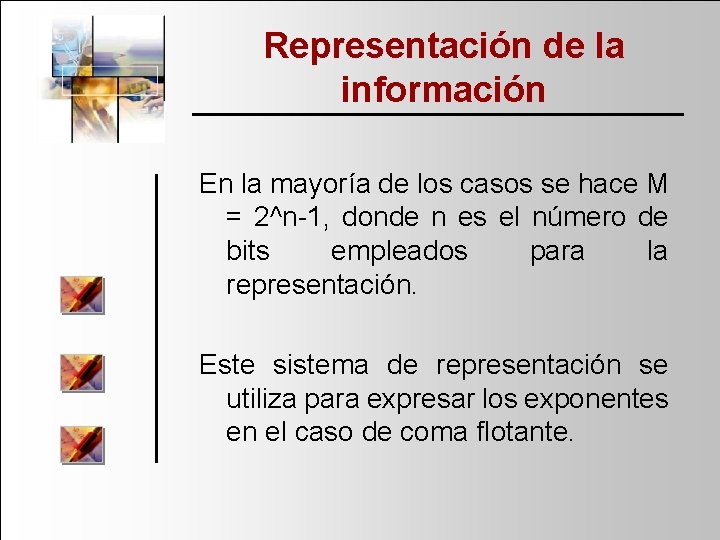 Representación de la información

En la mayoría de los casos se hace M = 2^n-1, donde n es el número de bits empleados para la representación.

Este sistema de representación se utiliza para expresar los exponentes en el caso de coma flotante.